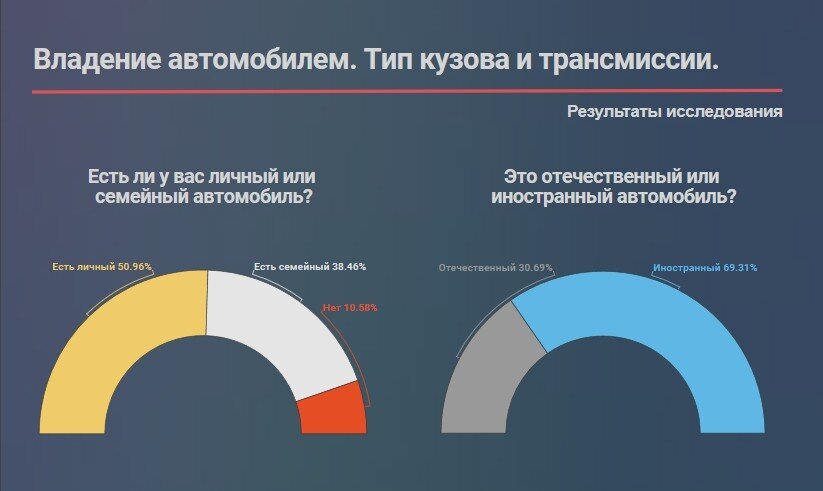 Владение автомобилем. Тип кузова и трансмиссии.

Результаты исследования

Есть ли у вас личный или семейный автомобиль?

Есть личный 50.96%

Есть семейный 38.46%

Нет 10.58%

Это отечественный или иностранный автомобиль?

Отечественный 30.69%

Иностранный 69.31%